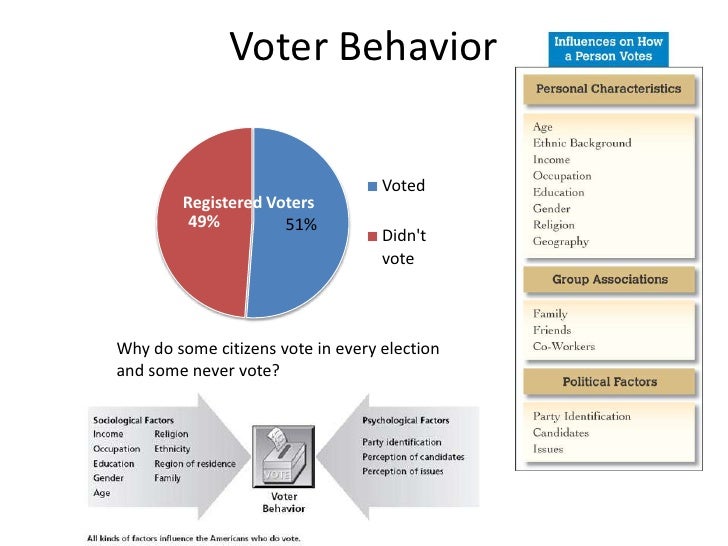 Voter Behavior

Registered Voters
49%
51%

Voted
Didn't vote

Why do some citizens vote in every election and some never vote?

Sociological Factors
Income
Occupation
Education
Gender
Age
Religion
Ethnicity
Region of residence
Family

VOTE
Voter Behavior

Psychological Factors
Party identification
Perception of candidates
Perception of issues

All kinds of factors influence the Americans who do vote.

Influences on How a Person Votes

Personal Characteristics
Age
Ethnic Background
Income
Occupation
Education
Gender
Religion
Geography

Group Associations
Family
Friends
Co-Workers

Political Factors
Party Identification
Candidates
Issues